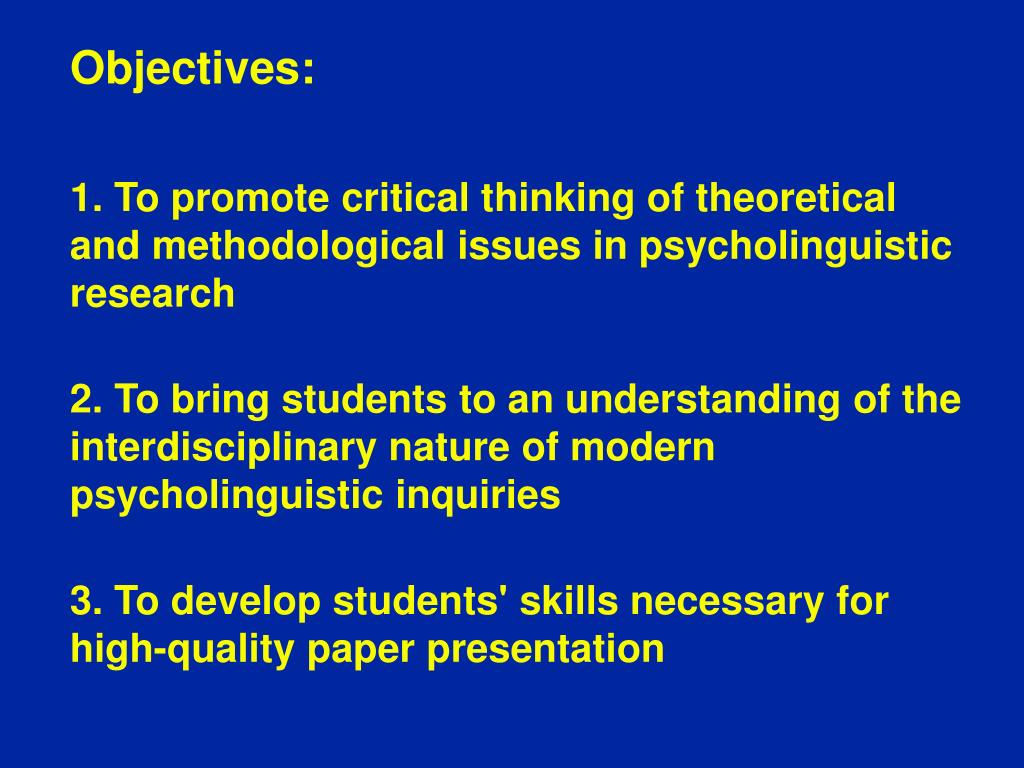 Objectives:

1. To promote critical thinking of theoretical and methodological issues in psycholinguistic research

2. To bring students to an understanding of the interdisciplinary nature of modern psycholinguistic inquiries

3. To develop students' skills necessary for high-quality paper presentation